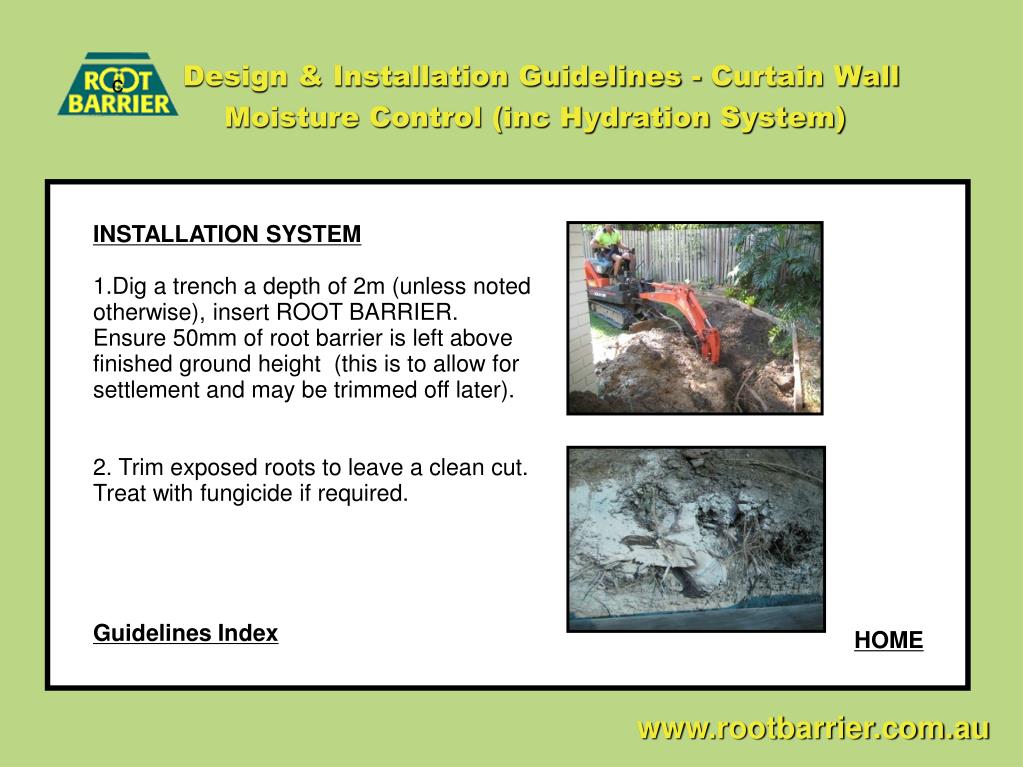 ROOT BARRIER

Design & Installation Guidelines - Curtain Wall Moisture Control (inc Hydration System)

INSTALLATION SYSTEM

1.Dig a trench a depth of 2m (unless noted otherwise), insert ROOT BARRIER. Ensure 50mm of root barrier is left above finished ground height (this is to allow for settlement and may be trimmed off later).

2. Trim exposed roots to leave a clean cut. Treat with fungicide if required.

Guidelines Index

HOME

www.rootbarrier.com.au